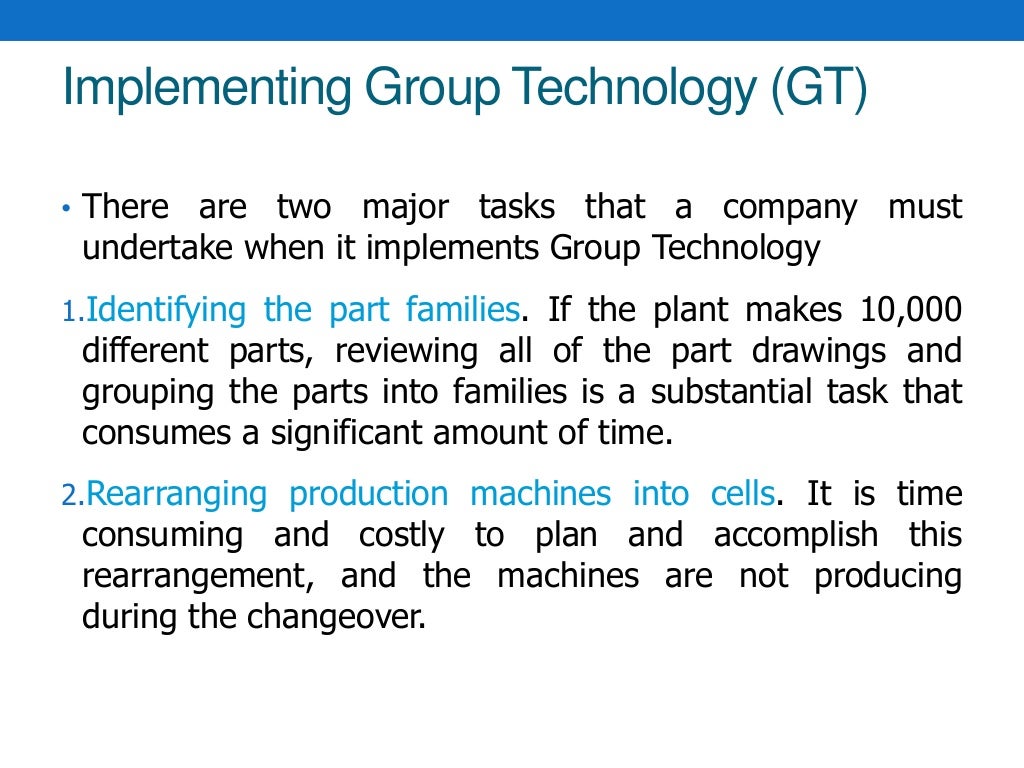 Implementing Group Technology (GT)

• There are two major tasks that a company must undertake when it implements Group Technology

1. Identifying the part families. If the plant makes 10,000 different parts, reviewing all of the part drawings and grouping the parts into families is a substantial task that consumes a significant amount of time.

2. Rearranging production machines into cells. It is time consuming and costly to plan and accomplish this rearrangement, and the machines are not producing during the changeover.